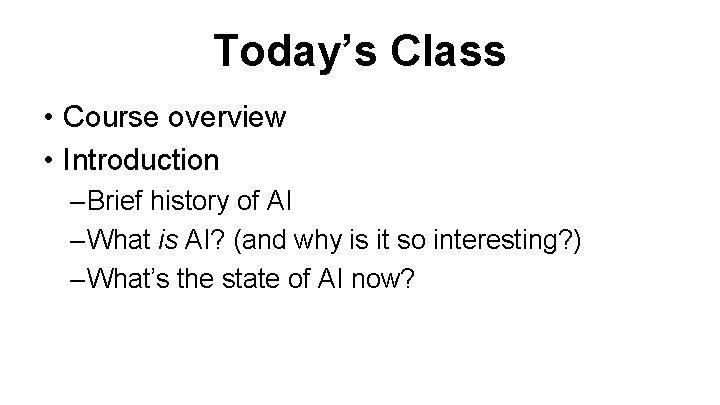 Today's Class

• Course overview
• Introduction
–Brief history of AI
–What is AI? (and why is it so interesting?)
–What's the state of AI now?